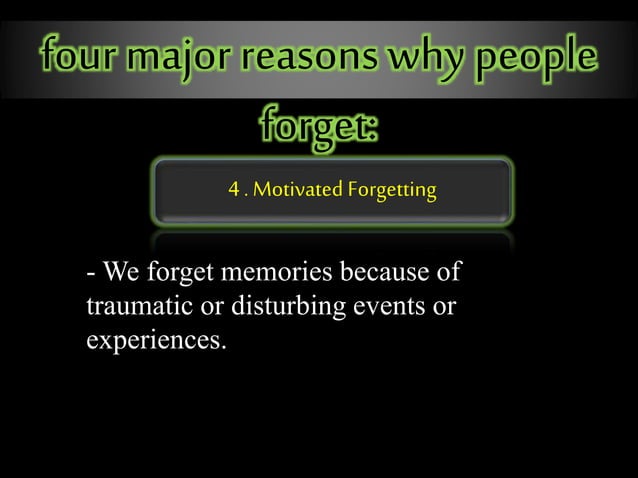 four major reasons why people forget:

4 . Motivated Forgetting

- We forget memories because of traumatic or disturbing events or experiences.